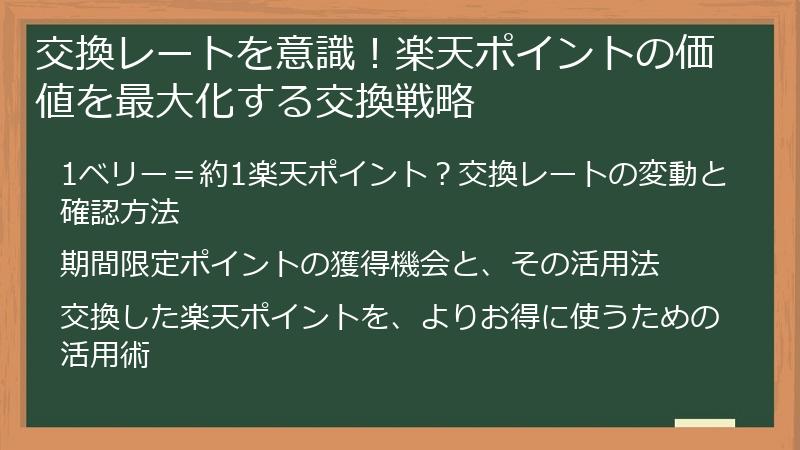 交換レートを意識！楽天ポイントの価値を最大化する交換戦略

1ベリー＝約1楽天ポイント？交換レートの変動と確認方法

期間限定ポイントの獲得機会と、その活用法

交換した楽天ポイントを、よりお得に使うための活用術